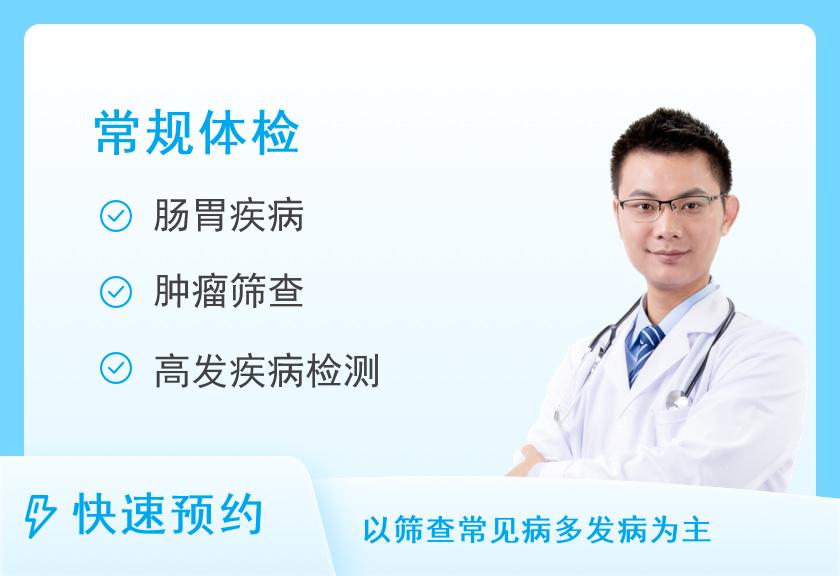 常规体检

肠胃疾病

肿瘤筛查

高发疾病检测

快速预约

以筛查常见病多发病为主